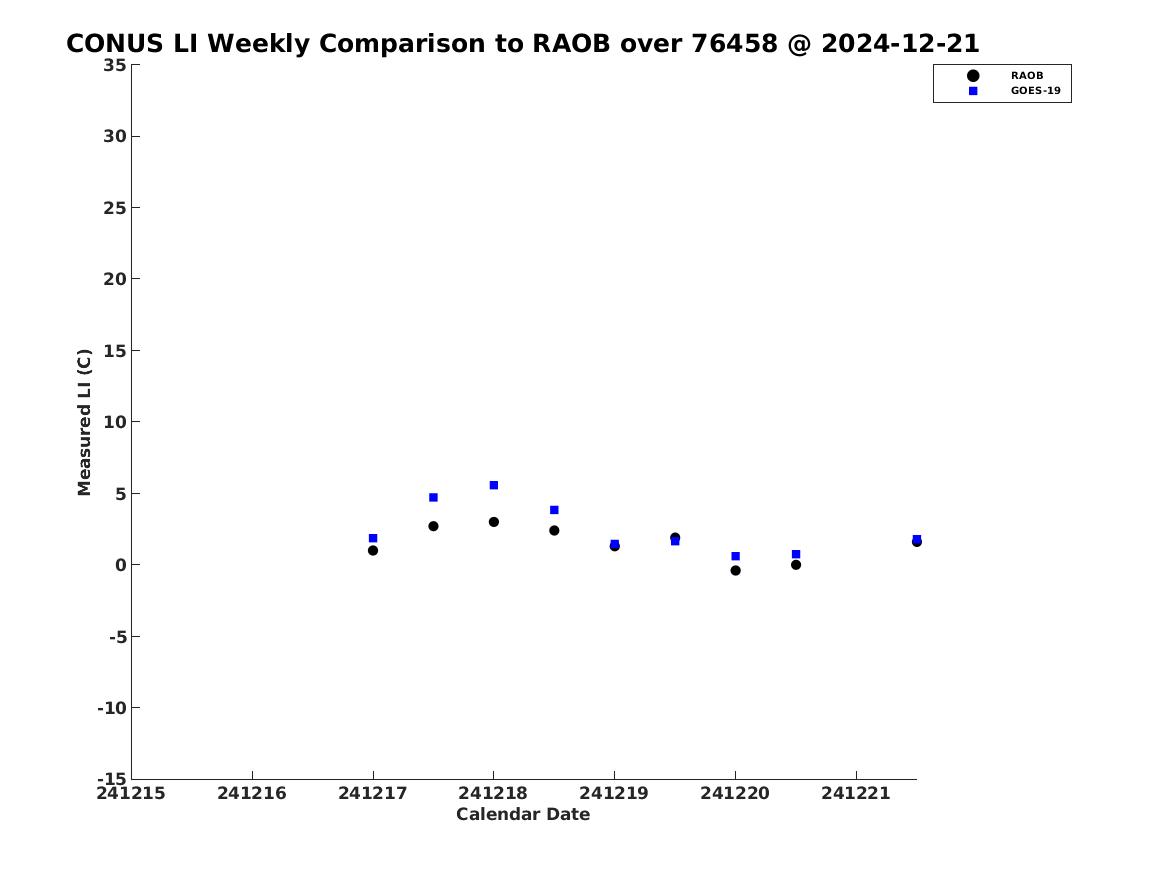 CONUS LI Weekly Comparison to RAOB over 76458 @ 2024-12-21

RAOB
GOES-19

Measured LI (C)

35
30
25
20
15
10
5
0
-5
-10
-15

241215 241216 241217 241218 241219 241220 241221

Calendar Date